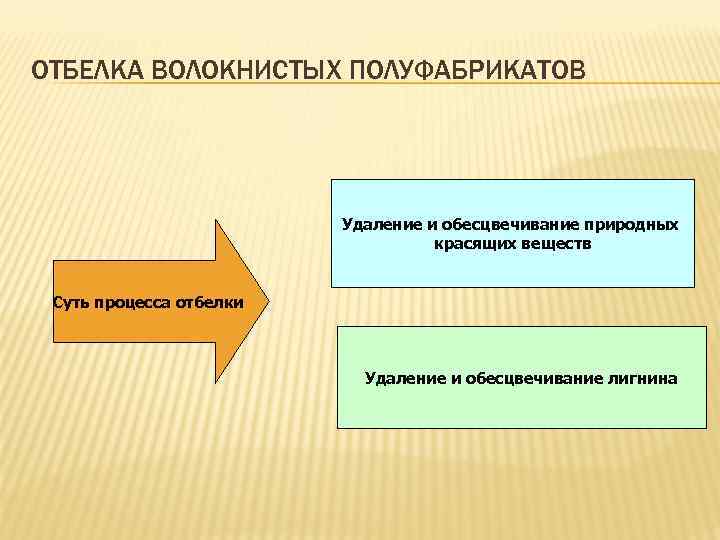 ОТБЕЛКА ВОЛОКНИСТЫХ ПОЛУФАБРИКАТОВ

Суть процесса отбелки

Удаление и обесцвечивание природных красящих веществ

Удаление и обесцвечивание лигнина